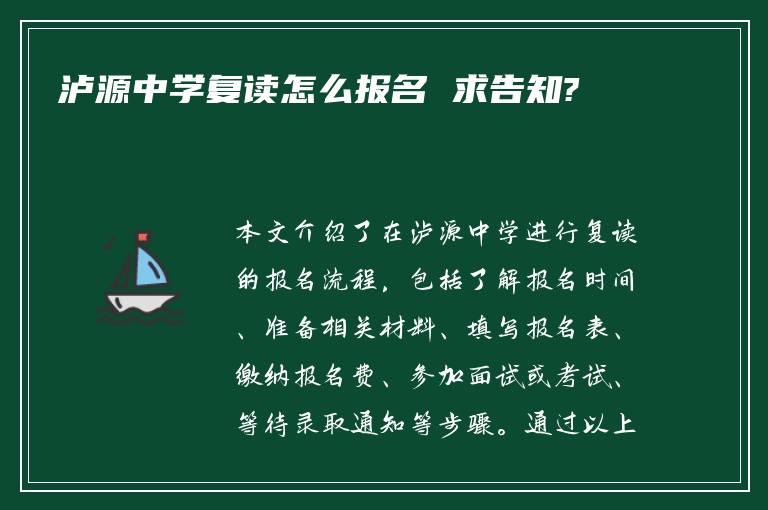 泸源中学复读怎么报名 求告知?

本文介绍了在泸源中学进行复读的报名流程，包括了解报名时间、准备相关材料、填写报名表、缴纳报名费、参加面试或考试、等待录取通知等步骤。通过以上